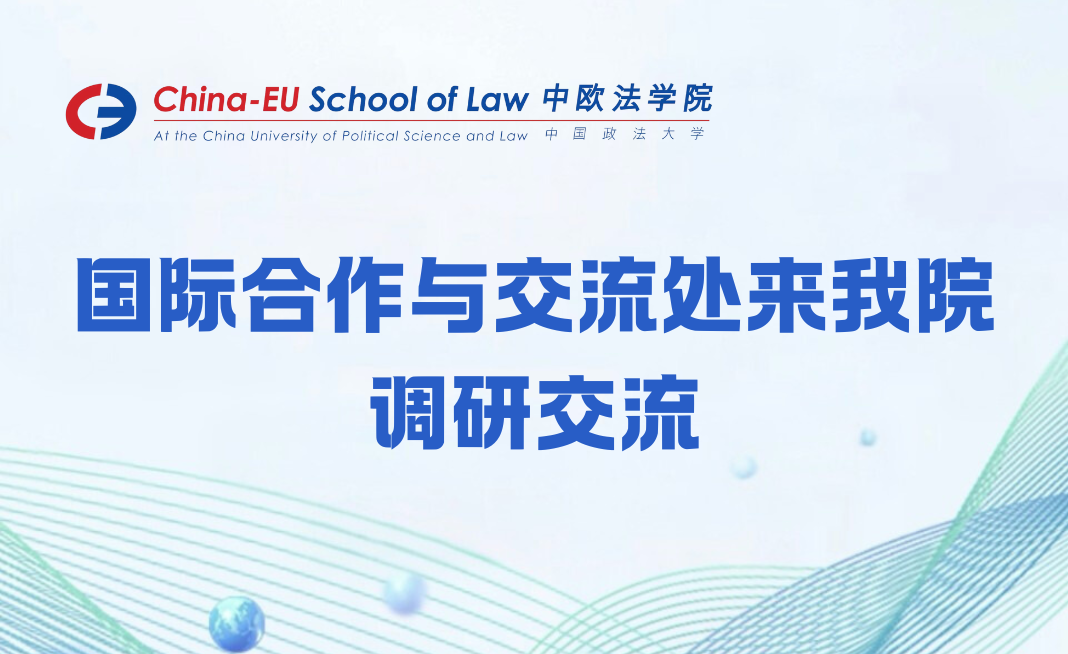 China-EU School of Law 中欧法学院
At the China University of Political Science and Law 中国政法大学

国际合作与交流处来我院调研交流